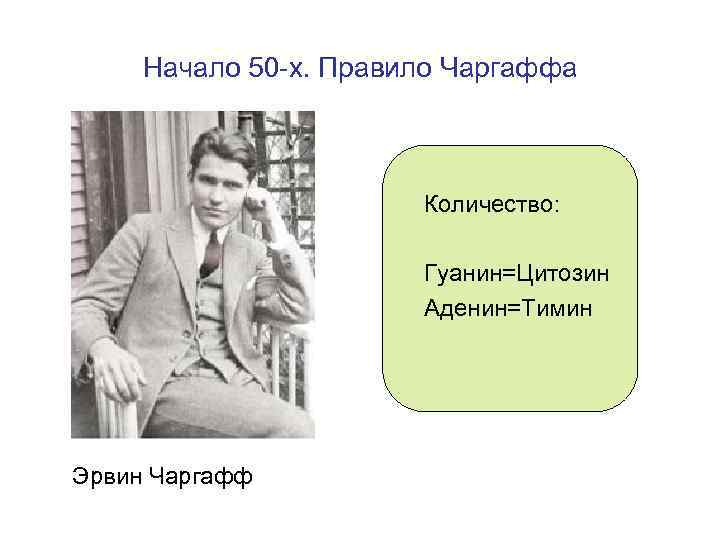 Начало 50-х. Правило Чаргаффа

Количество:

Гуанин=Цитозин
Аденин=Тимин

Эрвин Чаргафф